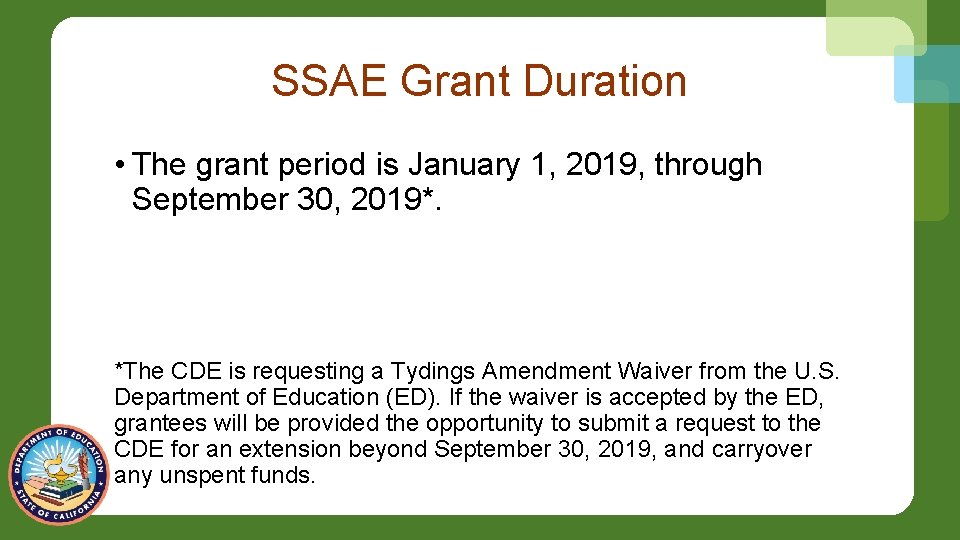 SSAE Grant Duration

• The grant period is January 1, 2019, through September 30, 2019*.

*The CDE is requesting a Tydings Amendment Waiver from the U.S. Department of Education (ED). If the waiver is accepted by the ED, grantees will be provided the opportunity to submit a request to the CDE for an extension beyond September 30, 2019, and carryover any unspent funds.

DEPARTMENT OF EDUCATION
STATE OF CALIFORNIA